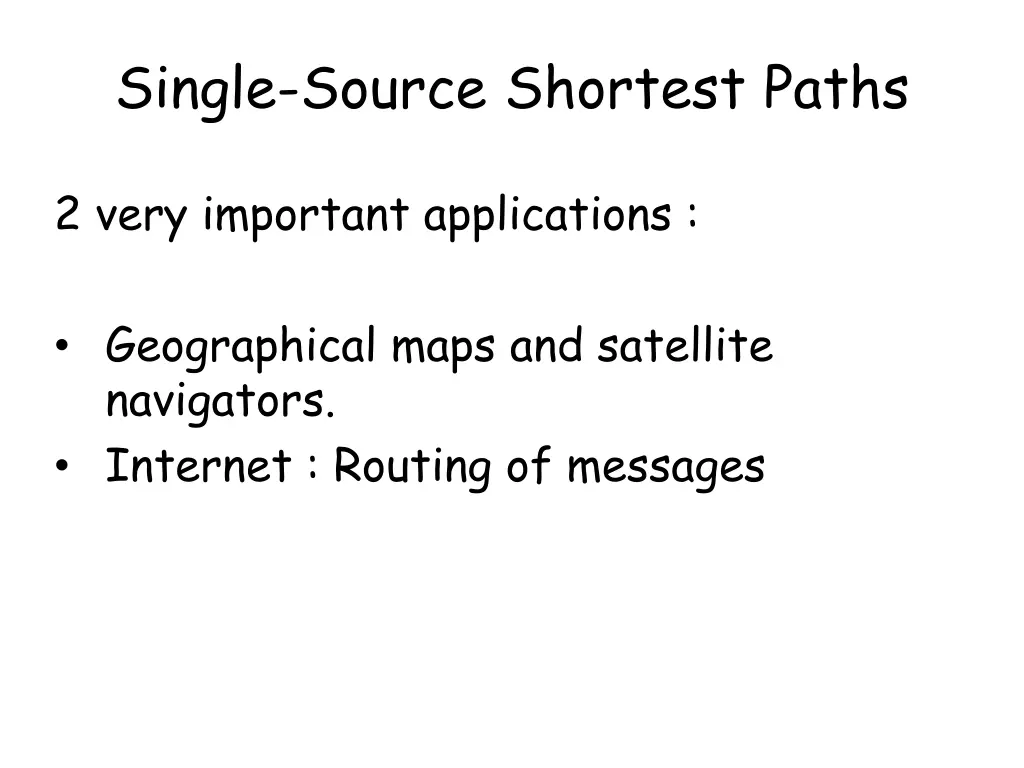 Single-Source Shortest Paths

2 very important applications :

• Geographical maps and satellite navigators.
• Internet : Routing of messages